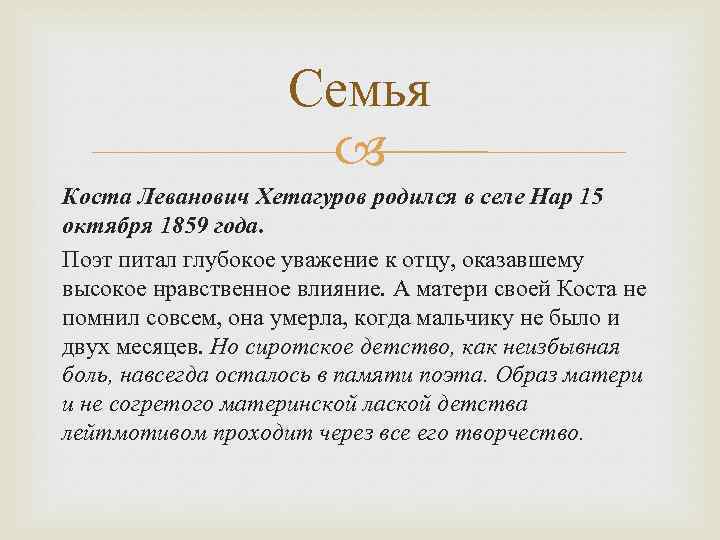 Семья

Коста Леванович Хетагуров родился в селе Нар 15 октября 1859 года.

Поэт питал глубокое уважение к отцу, оказавшему высокое нравственное влияние. А матери своей Коста не помнил совсем, она умерла, когда мальчику не было и двух месяцев. Но сиротское детство, как неизбывная боль, навсегда осталось в памяти поэта. Образ матери и не согретого материнской лаской детства лейтмотивом проходит через все его творчество.